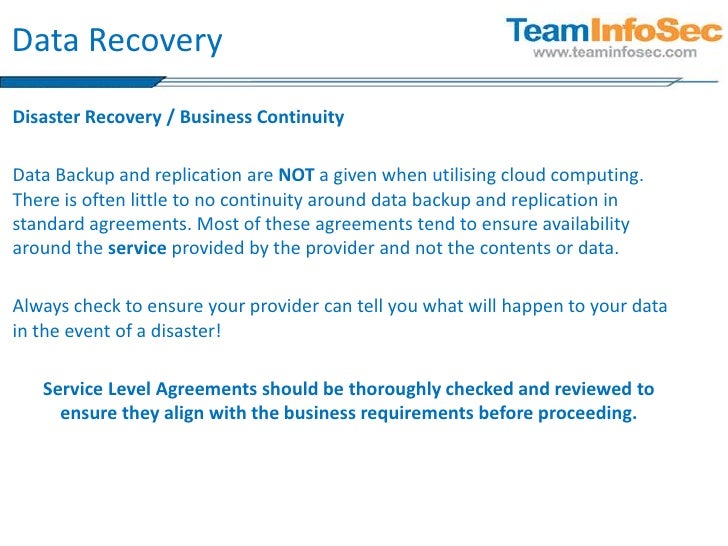 Data Recovery

TeamInfoSec
www.teaminfosec.com

Disaster Recovery / Business Continuity

Data Backup and replication are NOT a given when utilising cloud computing. There is often little to no continuity around data backup and replication in standard agreements. Most of these agreements tend to ensure availability around the service provided by the provider and not the contents or data.

Always check to ensure your provider can tell you what will happen to your data in the event of a disaster!

Service Level Agreements should be thoroughly checked and reviewed to ensure they align with the business requirements before proceeding.